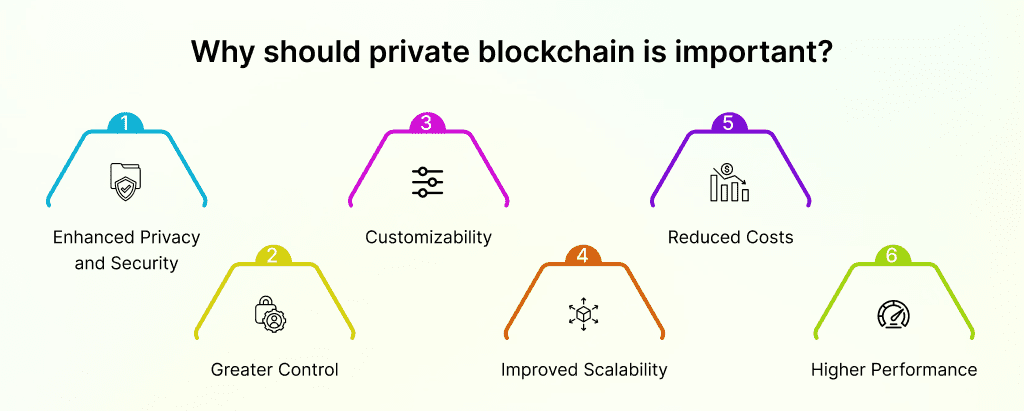 Why should private blockchain is important?

1
Enhanced Privacy and Security

2
Greater Control

3
Customizability

4
Improved Scalability

5
Reduced Costs

6
Higher Performance